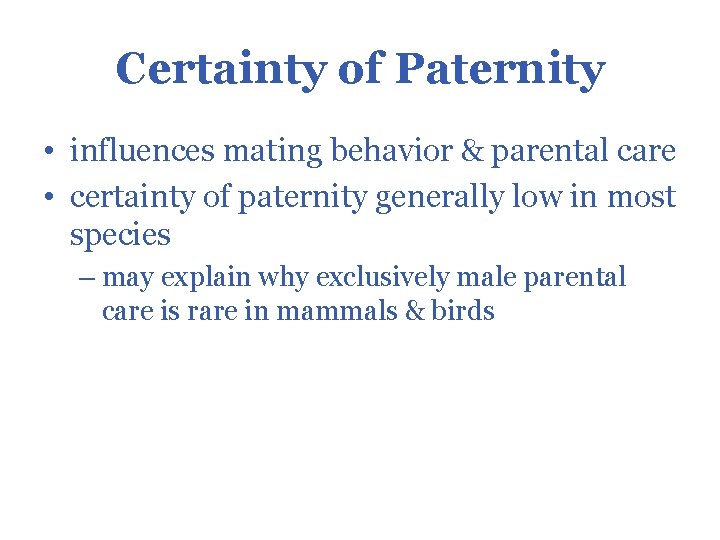 Certainty of Paternity

• influences mating behavior & parental care
• certainty of paternity generally low in most species
– may explain why exclusively male parental care is rare in mammals & birds